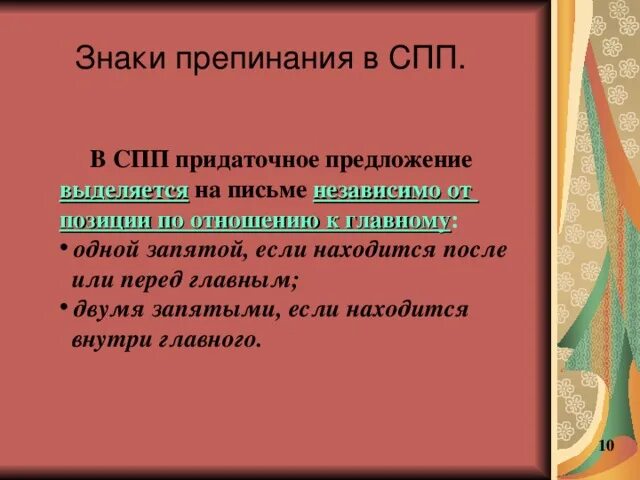 Знаки препинания в СПП.

В СПП придаточное предложение выделяется на письме независимо от позиции по отношению к главному:

• одной запятой, если находится после или перед главным;
• двумя запятыми, если находится внутри главного.

10